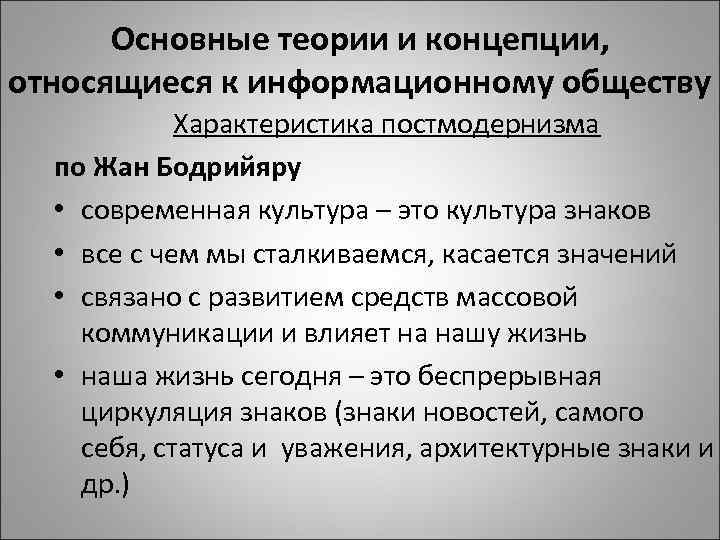 Основные теории и концепции, относящиеся к информационному обществу

Характеристика постмодернизма

по Жан Бодрийяру

• современная культура – это культура знаков
• все с чем мы сталкиваемся, касается значений
• связано с развитием средств массовой коммуникации и влияет на нашу жизнь
• наша жизнь сегодня – это беспрерывная циркуляция знаков (знаки новостей, самого себя, статуса и уважения, архитектурные знаки и др.)